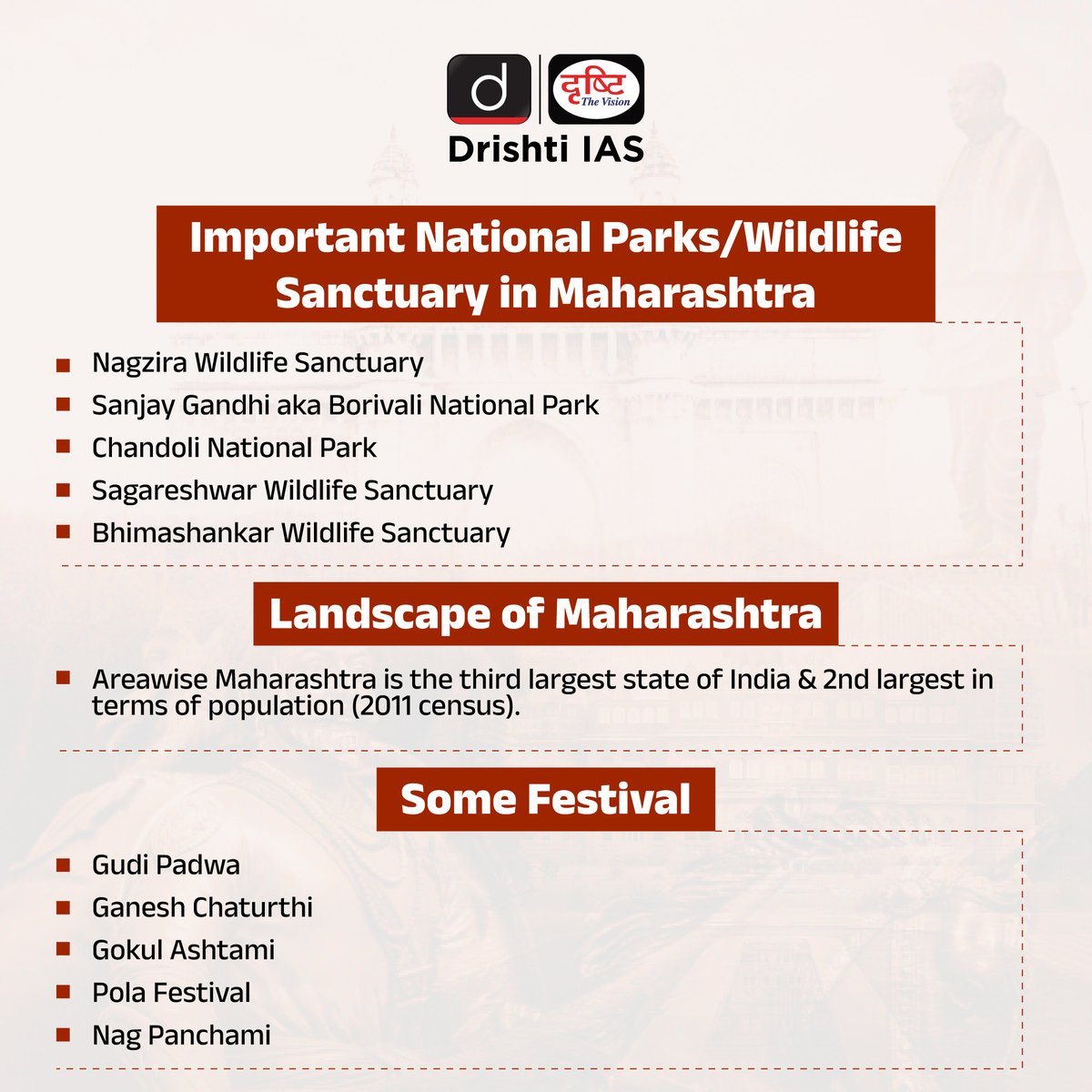 d दृष्टि The Vision
Drishti IAS

Important National Parks/Wildlife Sanctuary in Maharashtra

- Nagzira Wildlife Sanctuary
- Sanjay Gandhi aka Borivali National Park
- Chandoli National Park
- Sagareshwar Wildlife Sanctuary
- Bhimashankar Wildlife Sanctuary

Landscape of Maharashtra

- Areawise Maharashtra is the third largest state of India & 2nd largest in terms of population (2011 census).

Some Festival

- Gudi Padwa
- Ganesh Chaturthi
- Gokul Ashtami
- Pola Festival
- Nag Panchami